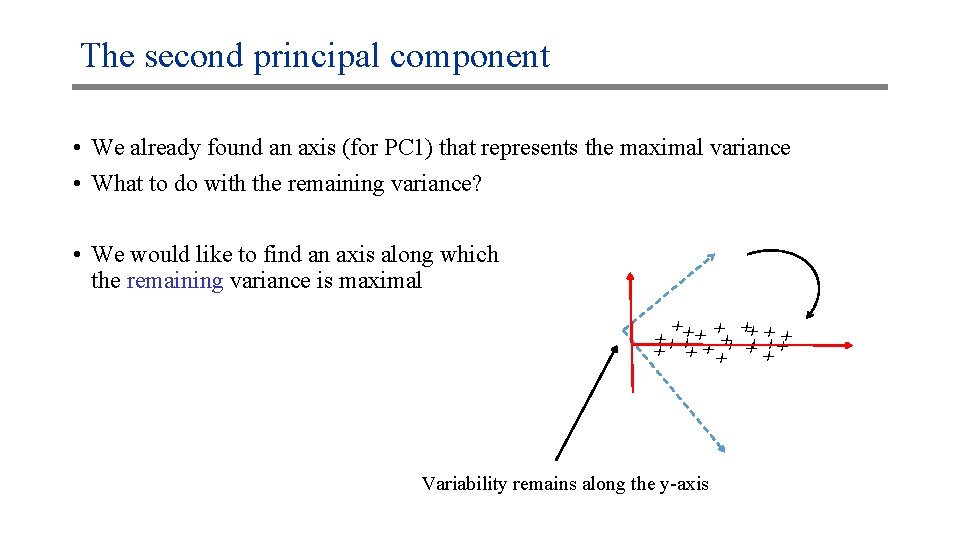 The second principal component

• We already found an axis (for PC1) that represents the maximal variance
• What to do with the remaining variance?

• We would like to find an axis along which the remaining variance is maximal

Variability remains along the y-axis